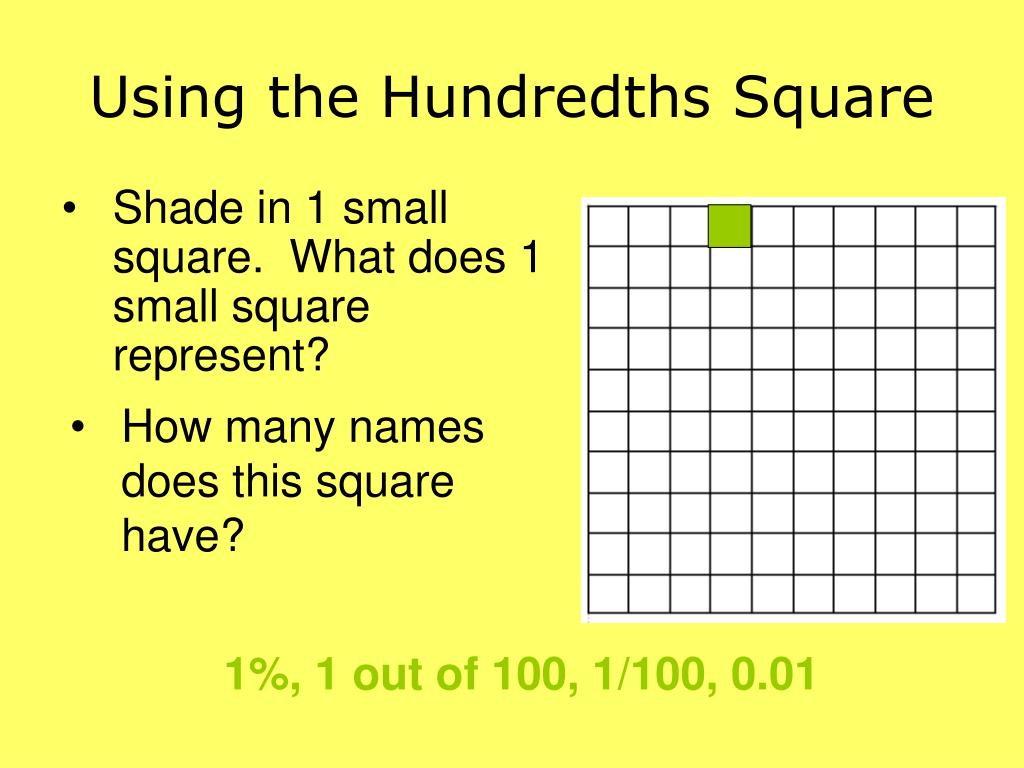 Using the Hundredths Square

• Shade in 1 small square. What does 1 small square represent?

• How many names does this square have?

1%, 1 out of 100, 1/100, 0.01